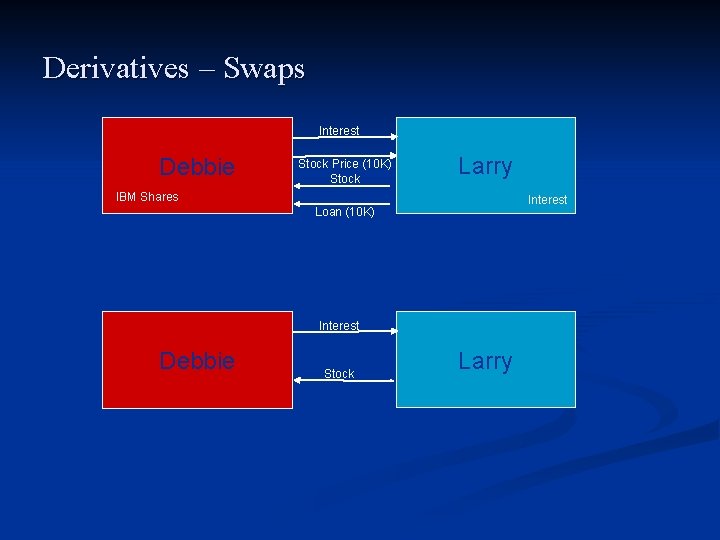 Derivatives – Swaps

Debbie

IBM Shares

Interest

Stock Price (10K)

Stock

Loan (10K)

Larry

Interest

Debbie

Interest

Stock

Larry